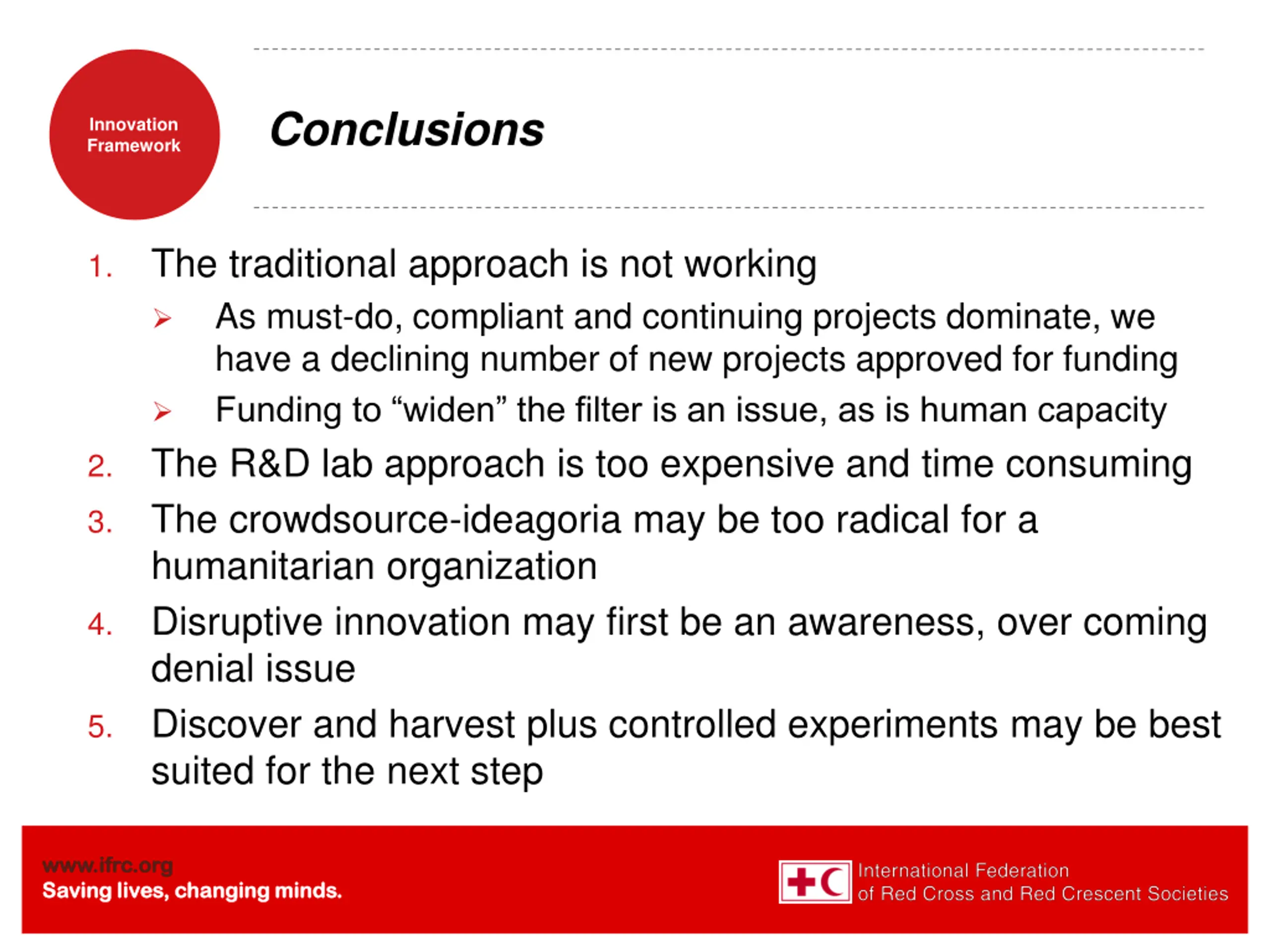 Innovation Framework

Conclusions

1. The traditional approach is not working
➢ As must-do, compliant and continuing projects dominate, we have a declining number of new projects approved for funding
➢ Funding to “widen” the filter is an issue, as is human capacity
2. The R&D lab approach is too expensive and time consuming
3. The crowdsource-ideagoria may be too radical for a humanitarian organization
4. Disruptive innovation may first be an awareness, over coming denial issue
5. Discover and harvest plus controlled experiments may be best suited for the next step

www.ifrc.org
Saving lives, changing minds.

International Federation of Red Cross and Red Crescent Societies